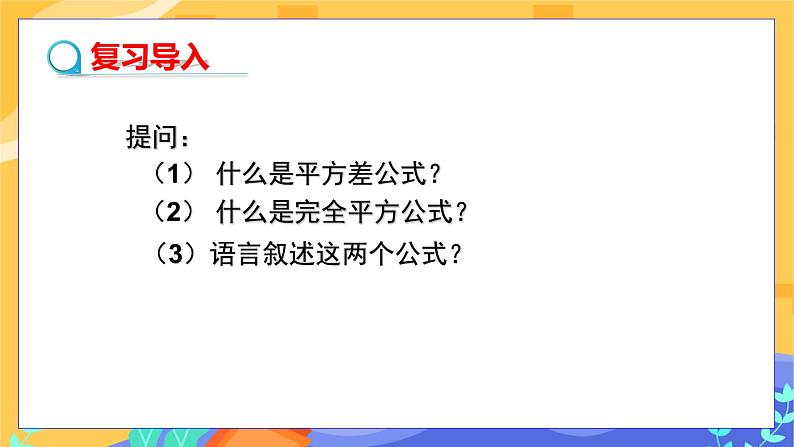 复习导入

提问：

（1） 什么是平方差公式？

（2） 什么是完全平方公式？

（3）语言叙述这两个公式？